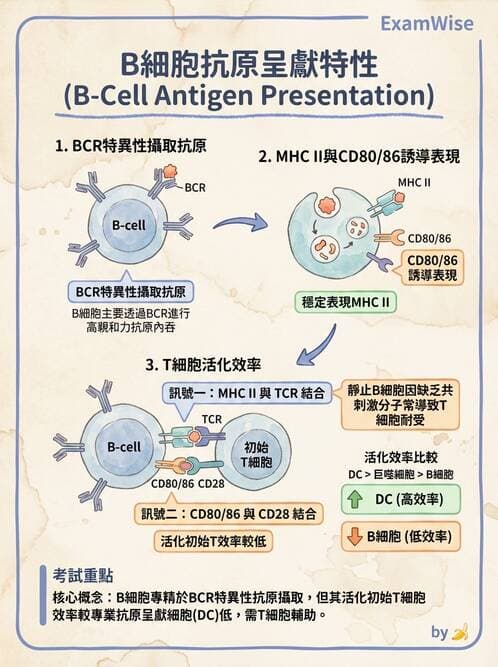 ExamWise

B細胞抗原呈獻特性
(B-Cell Antigen Presentation)

1. BCR特異性攝取抗原

BCR

B-cell

BCR特異性攝取抗原

B細胞主要透過BCR進行高親和力抗原內吞

2. MHC II與CD80/86誘導表現

MHC II

CD80/86

CD80/86 誘導表現

穩定表現MHC II

3. T細胞活化效率

訊號一：MHC II 與 TCR 結合

TCR

B-cell

初始 T細胞

CD80/86 CD28

訊號二：CD80/86 與 CD28 結合

活化初始T效率較低

靜止B細胞因缺乏共刺激分子常導致T細胞耐受

活化效率比較
DC > 巨噬細胞 > B細胞

DC (高效率)

B細胞 (低效率)

考試重點
核心概念：B細胞專精於BCR特異性抗原攝取，但其活化初始T細胞效率較專業抗原呈獻細胞(DC)低，需T細胞輔助。

by